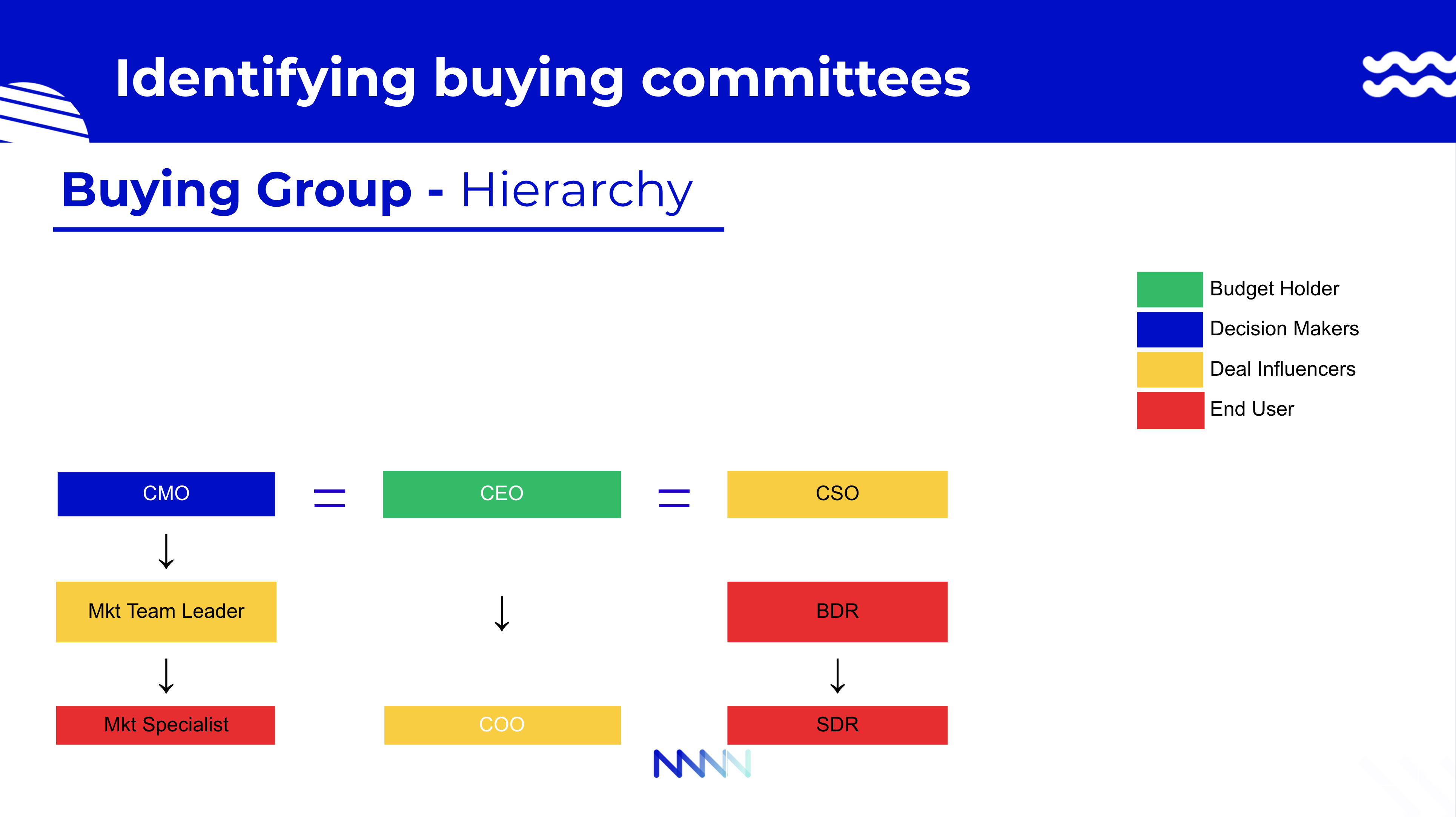 Identifying buying committees

Buying Group - Hierarchy

Budget Holder
Decision Makers
Deal Influencers
End User

CMO = CEO = CSO

Mkt Team Leader

BDR

Mkt Specialist

COO

SDR